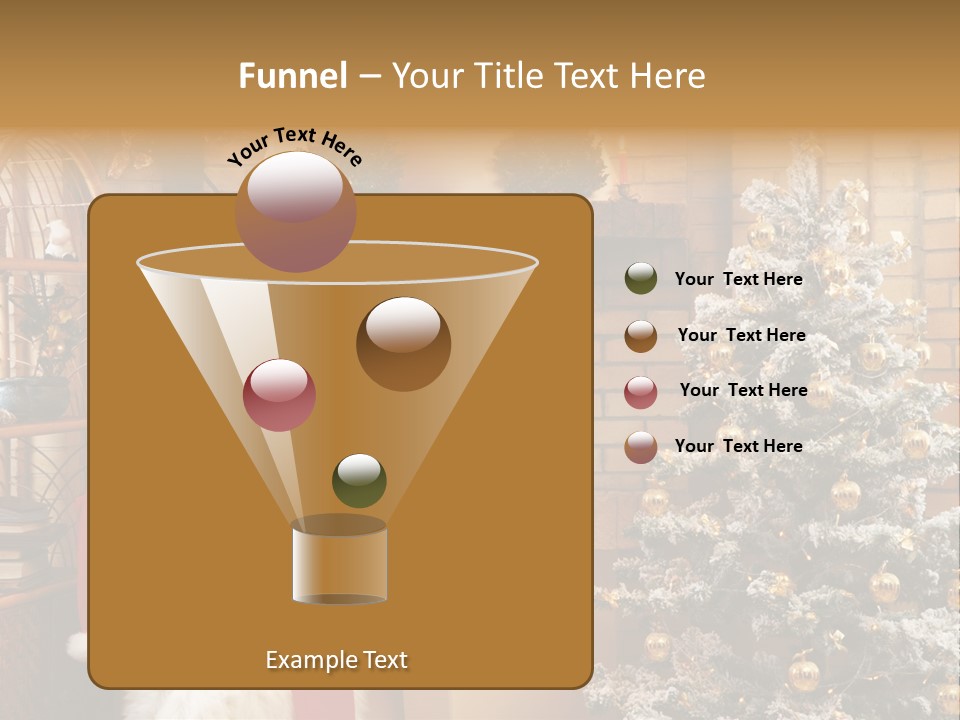 Funnel – Your Title Text Here

Your Text Here

Your Text Here

Your Text Here

Your Text Here

Your Text Here

Example Text